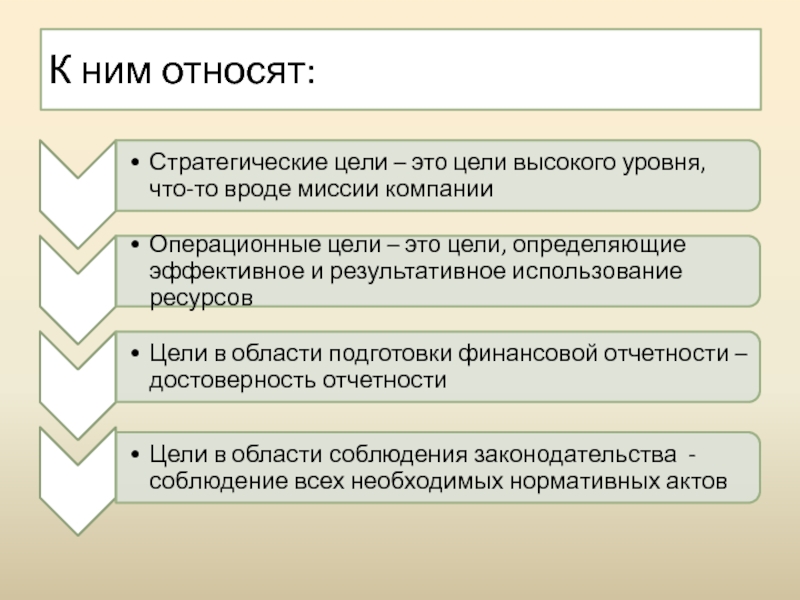 К ним относят:

• Стратегические цели – это цели высокого уровня, что-то вроде миссии компании

• Операционные цели – это цели, определяющие эффективное и результативное использование ресурсов

• Цели в области подготовки финансовой отчетности – достоверность отчетности

• Цели в области соблюдения законодательства - соблюдение всех необходимых нормативных актов